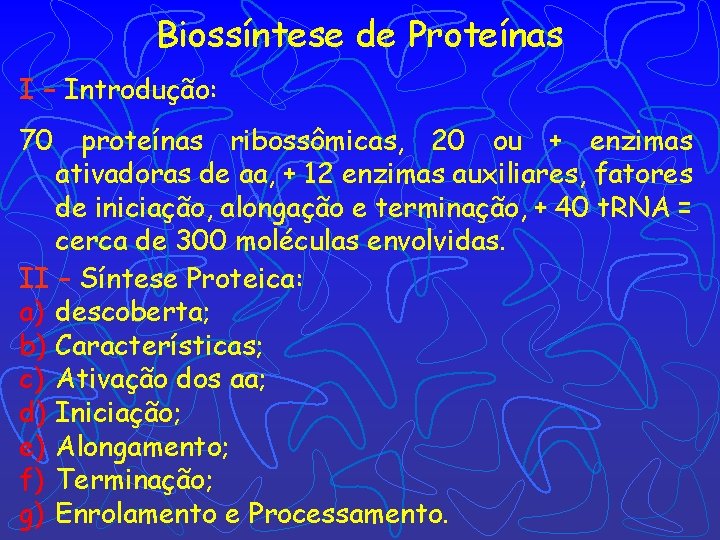 Biossíntese de Proteínas

I – Introdução:

70 proteínas ribossômicas, 20 ou + enzimas ativadoras de aa, + 12 enzimas auxiliares, fatores de iniciação, alongação e terminação, + 40 tRNA = cerca de 300 moléculas envolvidas.

II – Síntese Proteica:
a) descoberta;
b) Características;
c) Ativação dos aa;
d) Iniciação;
e) Alongamento;
f) Terminação;
g) Enrolamento e Processamento.